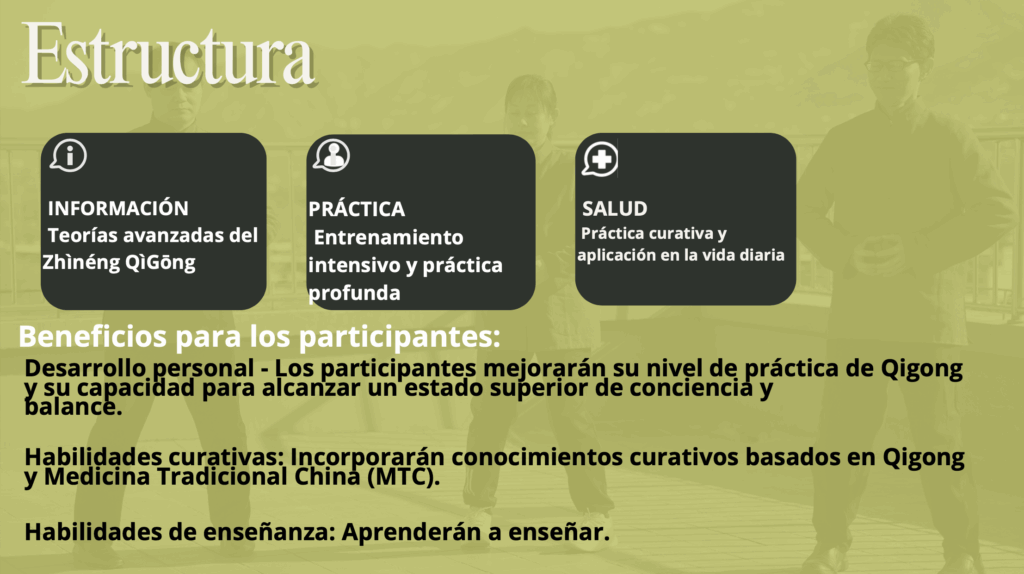 Estructura

INFORMACIÓN
Teorías avanzadas del Zhìnéng QìGōng

PRÁCTICA
Entrenamiento intensivo y práctica profunda

SALUD
Práctica curativa y aplicación en la vida diaria

Beneficios para los participantes:

Desarrollo personal - Los participantes mejorarán su nivel de práctica de Qigong y su capacidad para alcanzar un estado superior de conciencia y balance.

Habilidades curativas: Incorporarán conocimientos curativos basados en Qigong y Medicina Tradicional China (MTC).

Habilidades de enseñanza: Aprenderán a enseñar.